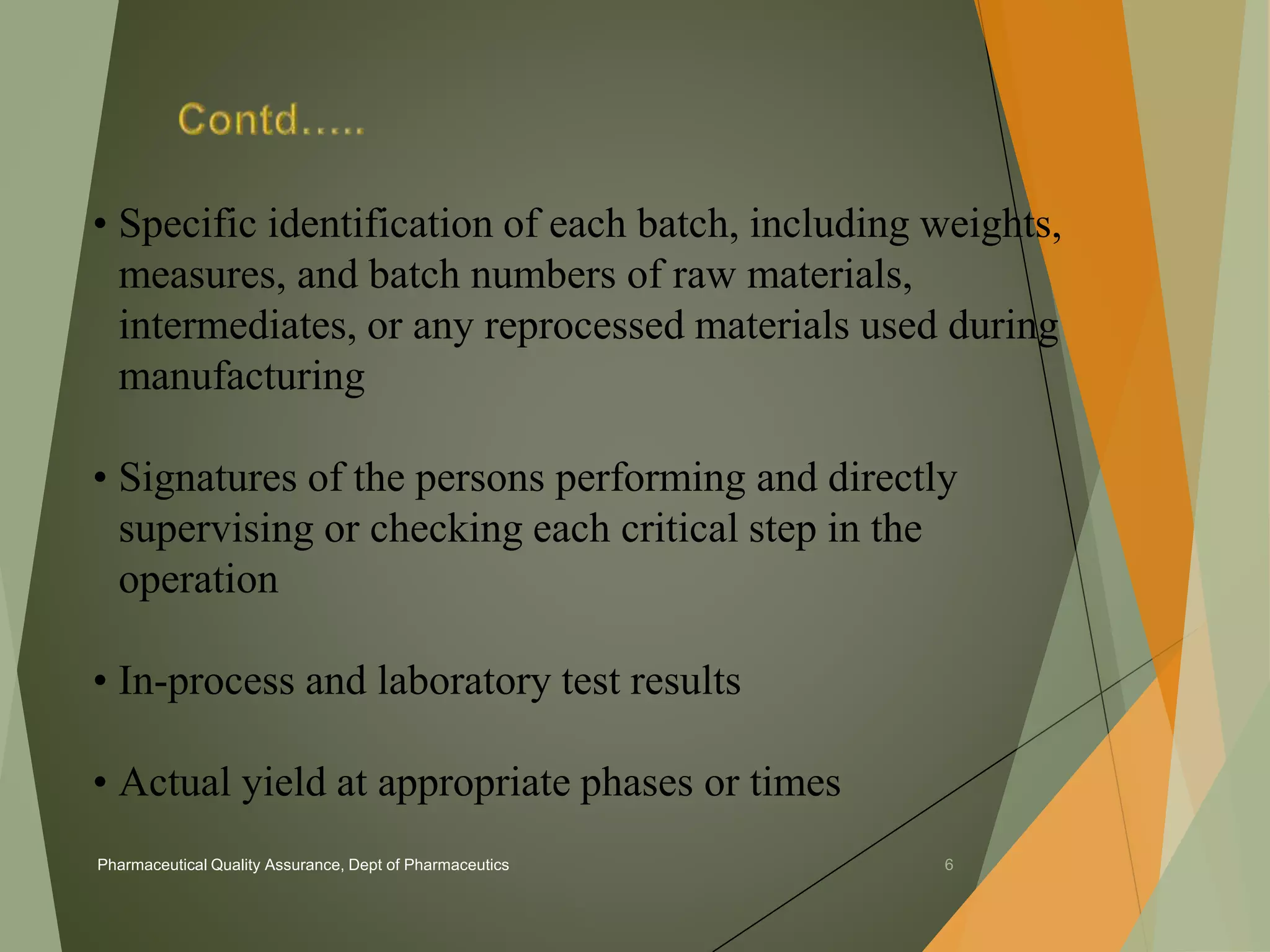 Contd…..

• Specific identification of each batch, including weights, measures, and batch numbers of raw materials, intermediates, or any reprocessed materials used during manufacturing

• Signatures of the persons performing and directly supervising or checking each critical step in the operation

• In-process and laboratory test results

• Actual yield at appropriate phases or times

Pharmaceutical Quality Assurance, Dept of Pharmaceutics

6